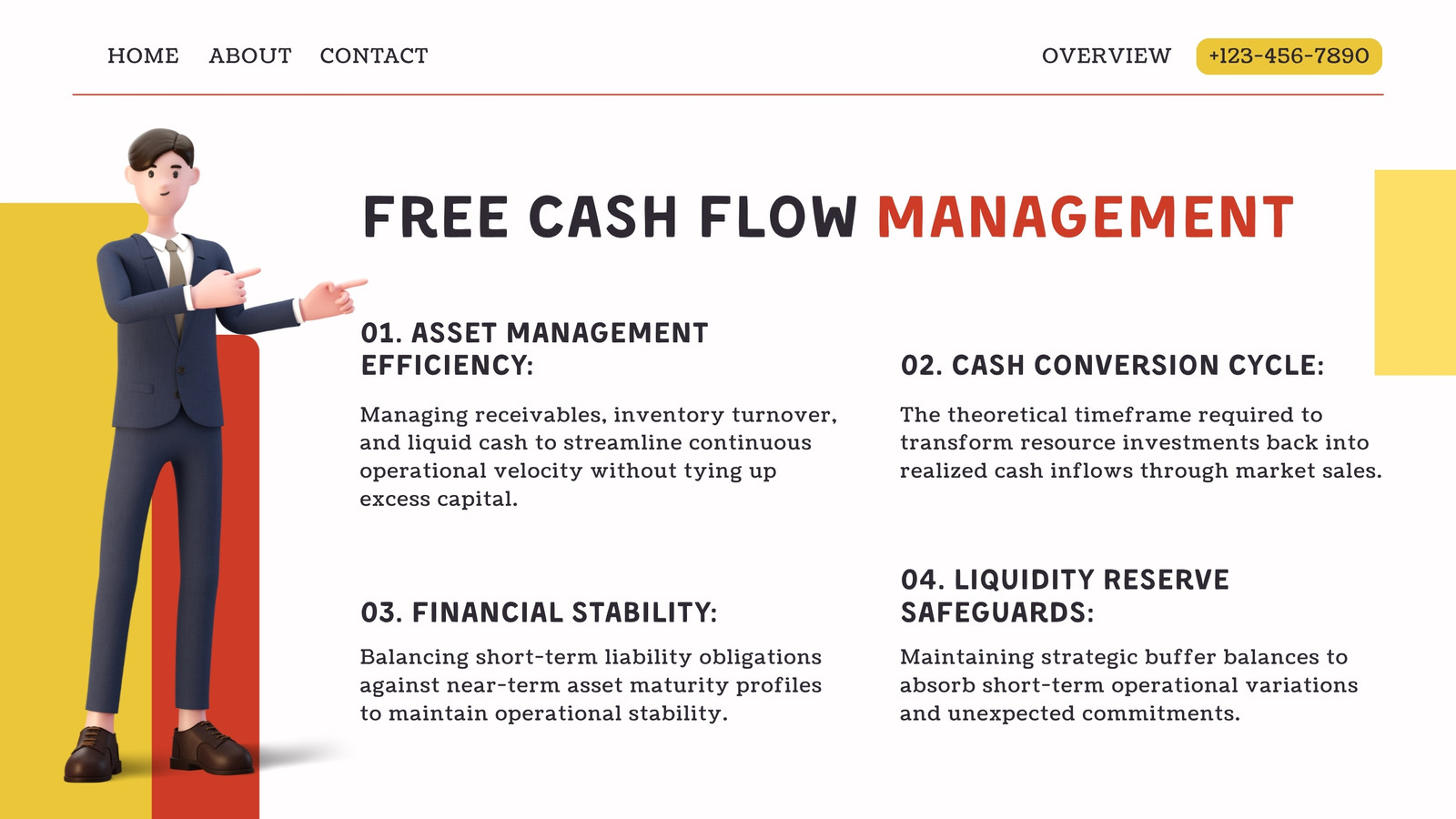 HOME ABOUT CONTACT

OVERVIEW +123-456-7890

FREE CASH FLOW MANAGEMENT

01. ASSET MANAGEMENT EFFICIENCY:

Managing receivables, inventory turnover, and liquid cash to streamline continuous operational velocity without tying up excess capital.

02. CASH CONVERSION CYCLE:

The theoretical timeframe required to transform resource investments back into realized cash inflows through market sales.

03. FINANCIAL STABILITY:

Balancing short-term liability obligations against near-term asset maturity profiles to maintain operational stability.

04. LIQUIDITY RESERVE SAFEGUARDS:

Maintaining strategic buffer balances to absorb short-term operational variations and unexpected commitments.